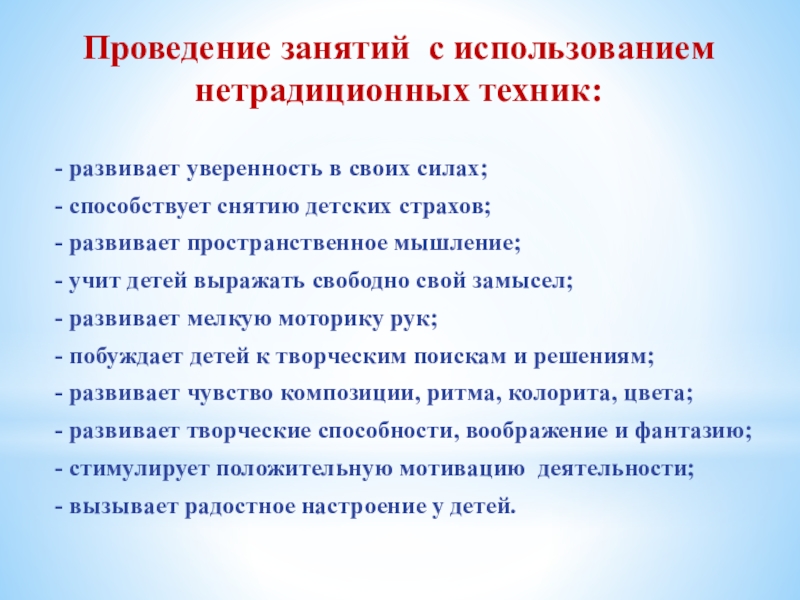 Проведение занятий с использованием нетрадиционных техник:

- развивает уверенность в своих силах;
- способствует снятию детских страхов;
- развивает пространственное мышление;
- учит детей выражать свободно свой замысел;
- развивает мелкую моторику рук;
- побуждает детей к творческим поискам и решениям;
- развивает чувство композиции, ритма, колорита, цвета;
- развивает творческие способности, воображение и фантазию;
- стимулирует положительную мотивацию деятельности;
- вызывает радостное настроение у детей.